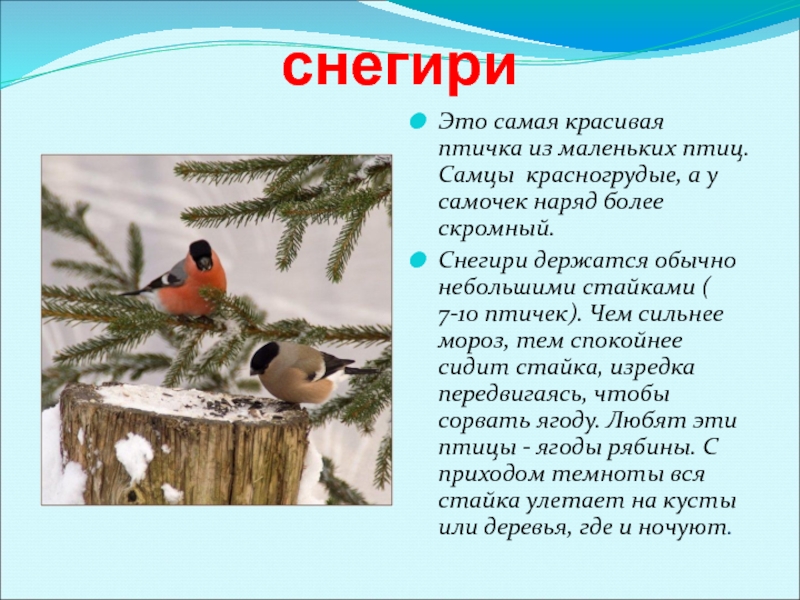 снегири

Это самая красивая птичка из маленьких птиц. Самцы красногрудые, а у самочек наряд более скромный.

Снегири держатся обычно небольшими стайками ( 7-10 птичек). Чем сильнее мороз, тем спокойнее сидит стайка, изредка передвигаясь, чтобы сорвать ягоду. Любят эти птицы - ягоды рябины. С приходом темноты вся стайка улетает на кусты или деревья, где и ночуют.